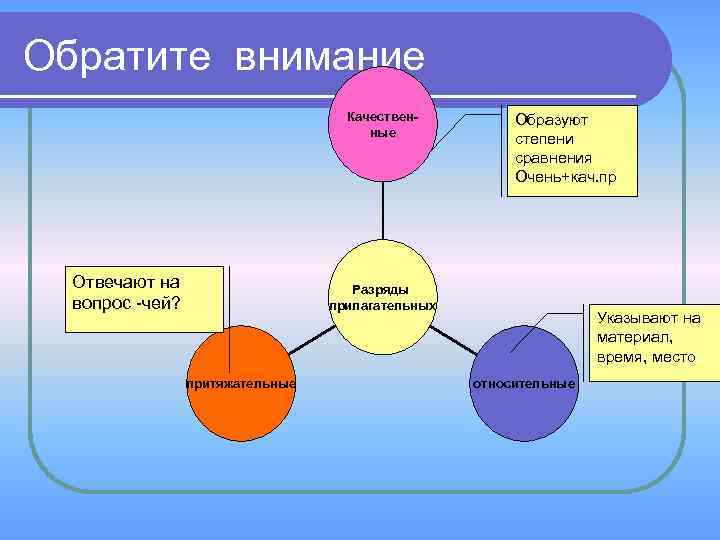 Обратите внимание

Качественные

Образуют степени сравнения Очень+кач.пр

Разряды прилагательных

Отвечают на вопрос -чей?

притяжательные

относительные

Указывают на материал, время, место